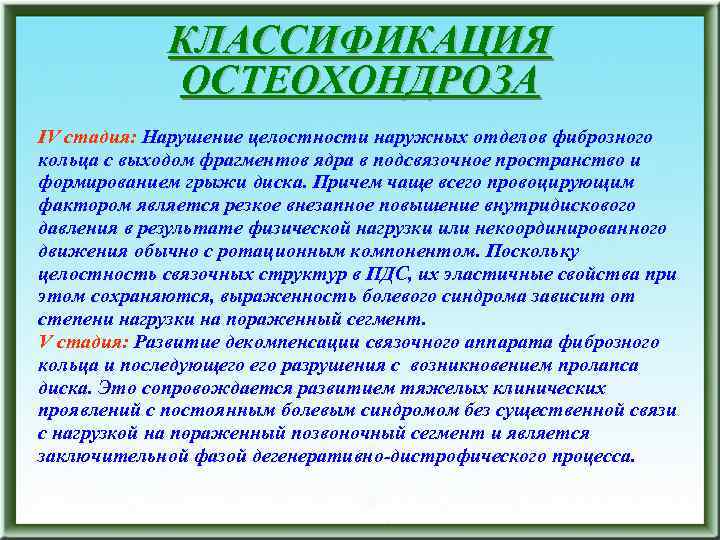 КЛАССИФИКАЦИЯ ОСТЕОХОНДРОЗА

IV стадия: Нарушение целостности наружных отделов фиброзного кольца с выходом фрагментов ядра в подсвязочное пространство и формированием грыжи диска. Причем чаще всего провоцирующим фактором является резкое внезапное повышение внутридискового давления в результате физической нагрузки или некоординированного движения обычно с ротационным компонентом. Поскольку целостность связочных структур в ПДС, их эластичные свойства при этом сохраняются, выраженность болевого синдрома зависит от степени нагрузки на пораженный сегмент.
V стадия: Развитие декомпенсации связочного аппарата фиброзного кольца и последующего его разрушения с возникновением пролапса диска. Это сопровождается развитием тяжелых клинических проявлений с постоянным болевым синдромом без существенной связи с нагрузкой на пораженный позвоночный сегмент и является заключительной фазой дегенеративно-дистрофического процесса.